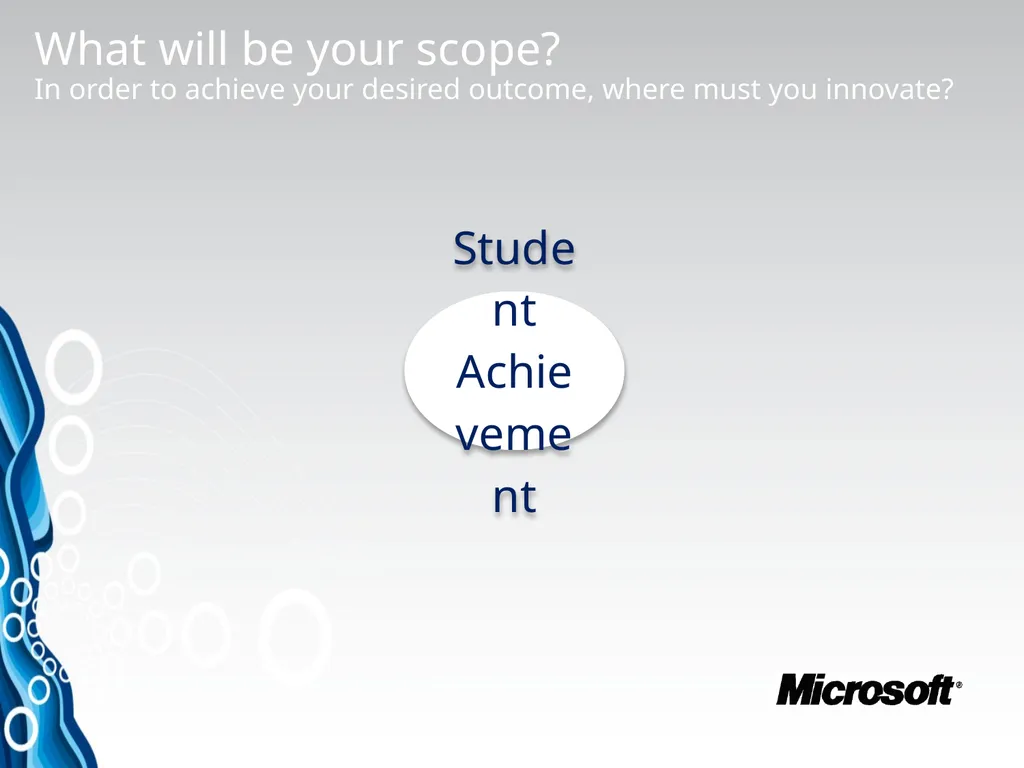 What will be your scope?
In order to achieve your desired outcome, where must you innovate?

Stude
nt
Achie
veme
nt

Microsoft®